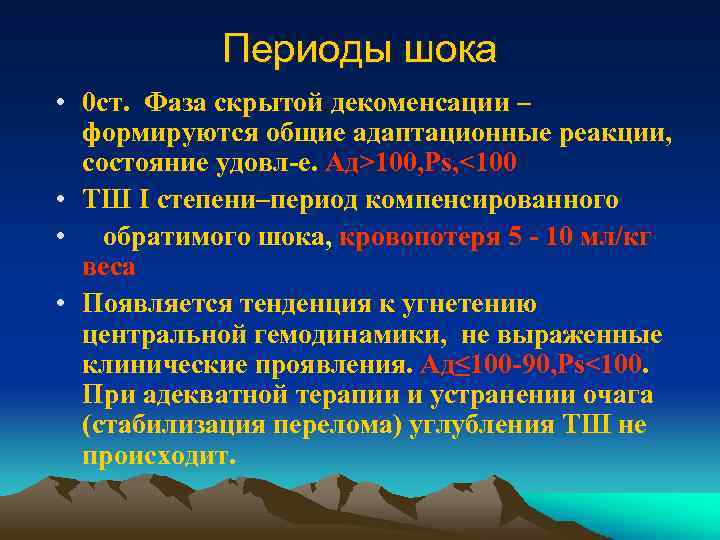 Периоды шока

• 0ст. Фаза скрытой декоменсации – формируются общие адаптационные реакции, состояние удовл-е. Ад>100,Ps,<100

• ТШ I степени–период компенсированного

• обратимого шока, кровопотеря 5 - 10 мл/кг веса

• Появляется тенденция к угнетению центральной гемодинамики, не выраженные клинические проявления. Ад≤100-90,Ps<100. При адекватной терапии и устранении очага (стабилизация перелома) углубления ТШ не происходит.